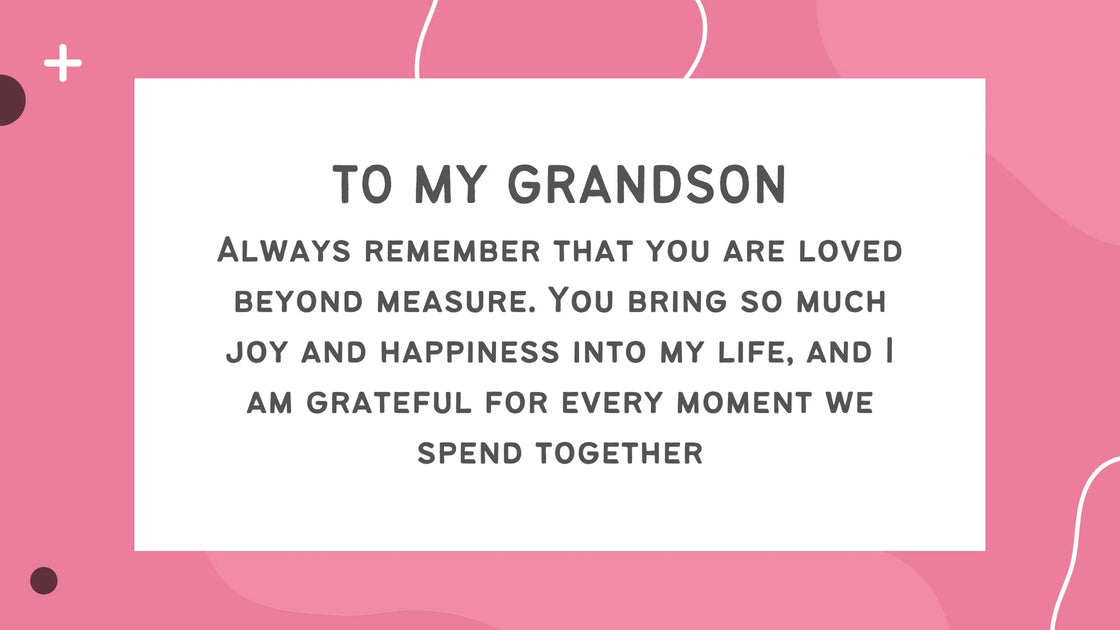 TO MY GRANDSON

Always remember that you are loved beyond measure. You bring so much joy and happiness into my life, and I am grateful for every moment we spend together